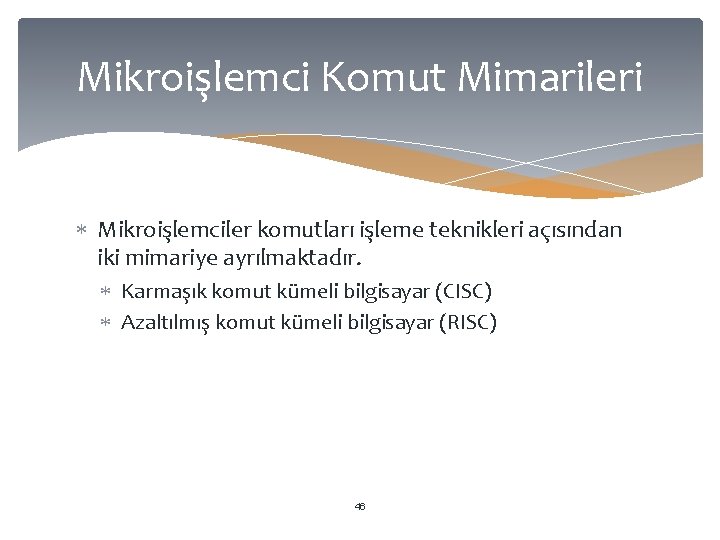 Mikroişlemci Komut Mimarileri

* Mikroişlemciler komutları işleme teknikleri açısından iki mimariye ayrılmaktadır.
  * Karmaşık komut kümeli bilgisayar (CISC)
  * Azaltılmış komut kümeli bilgisayar (RISC)

46